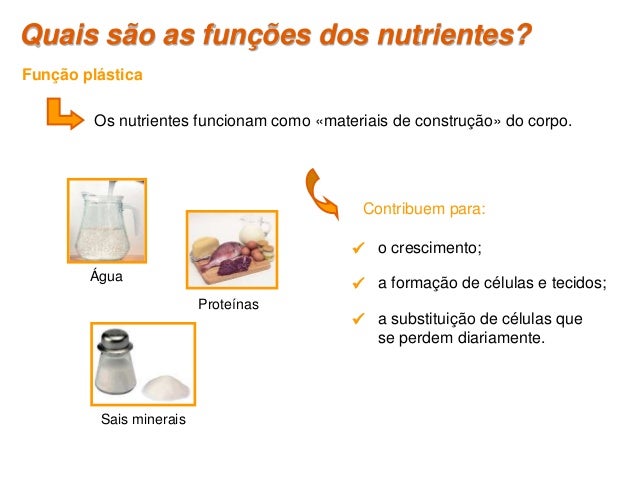 Quais são as funções dos nutrientes?

Função plástica

Os nutrientes funcionam como «materiais de construção» do corpo.

Água

Proteínas

Sais minerais

Contribuem para:

✔ o crescimento;

✔ a formação de células e tecidos;

✔ a substituição de células que se perdem diariamente.